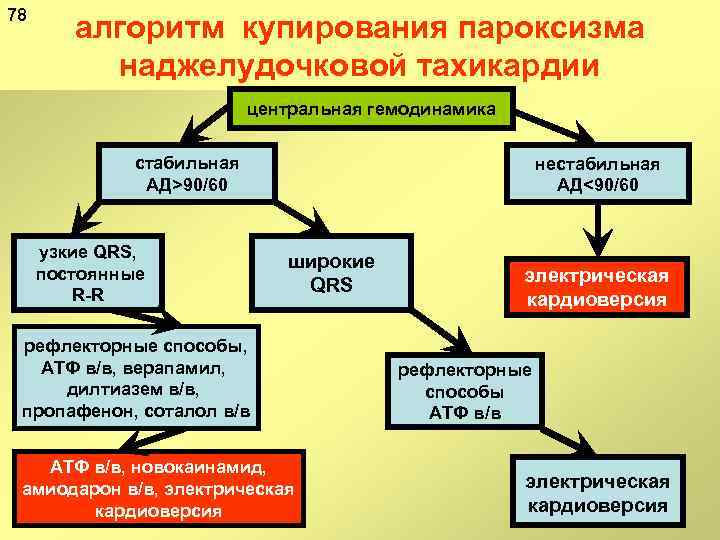 78

алгоритм купирования пароксизма наджелудочковой тахикардии

центральная гемодинамика

стабильная АД>90/60

нестабильная АД<90/60

узкие QRS, постоянные R-R

широкие QRS

электрическая кардиоверсия

рефлекторные способы, АТФ в/в, верапамил, дилтиазем в/в, пропафенон, соталол в/в

рефлекторные способы АТФ в/в

АТФ в/в, новокаинамид, амиодарон в/в, электрическая кардиоверсия

электрическая кардиоверсия